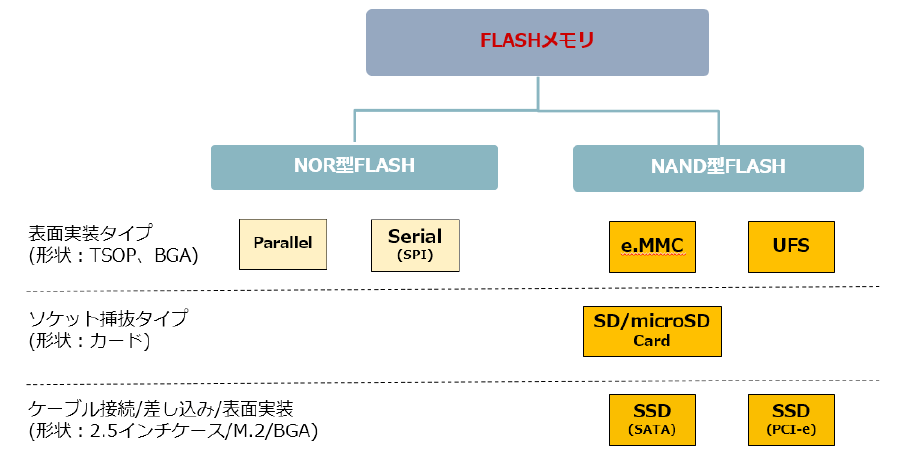 FLASHメモリ

NOR型FLASH

NAND型FLASH

表面実装タイプ
(形状：TSOP、BGA)

Parallel

Serial
(SPI)

e.MMC

UFS

ソケット挿抜タイプ
(形状：カード)

SD/microSD
Card

ケーブル接続/差し込み/表面実装
(形状：2.5インチケース/M.2/BGA)

SSD
(SATA)

SSD
(PCI-e)